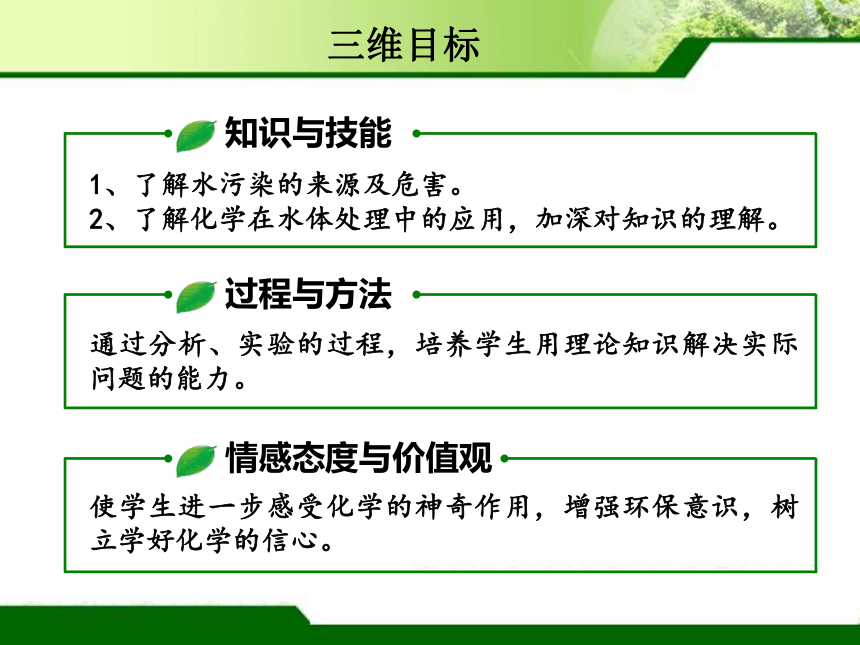 三维目标

知识与技能

1、了解水污染的来源及危害。
2、了解化学在水体处理中的应用，加深对知识的理解。

过程与方法

通过分析、实验的过程，培养学生用理论知识解决实际问题的能力。

情感态度与价值观

使学生进一步感受化学的神奇作用，增强环保意识，树立学好化学的信心。